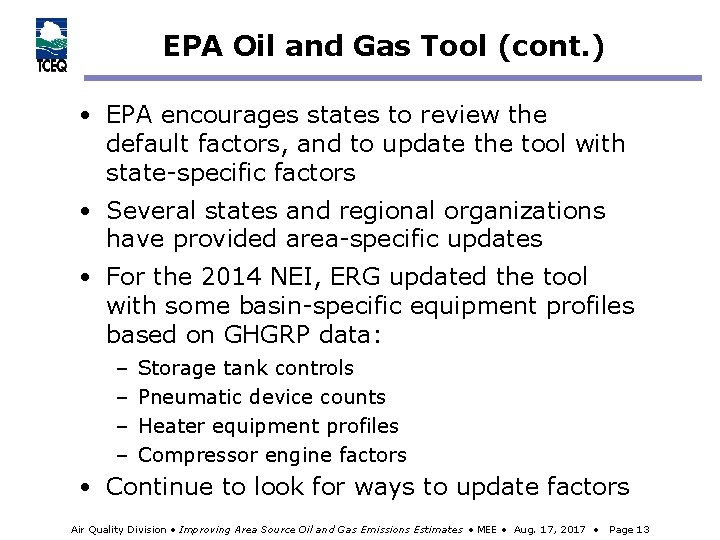 TCEQ

EPA Oil and Gas Tool (cont.)

• EPA encourages states to review the default factors, and to update the tool with state-specific factors

• Several states and regional organizations have provided area-specific updates

• For the 2014 NEI, ERG updated the tool with some basin-specific equipment profiles based on GHGRP data:

– Storage tank controls
– Pneumatic device counts
– Heater equipment profiles
– Compressor engine factors

• Continue to look for ways to update factors

Air Quality Division • Improving Area Source Oil and Gas Emissions Estimates • MEE • Aug. 17, 2017 • Page 13